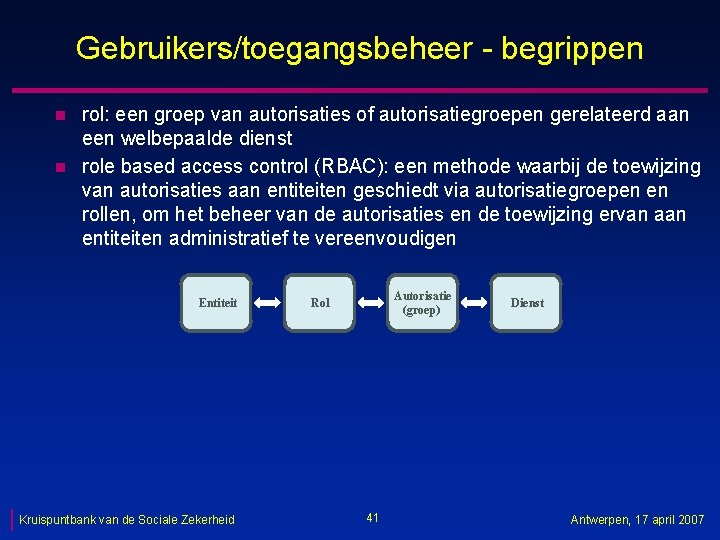 Gebruikers/toegangsbeheer - begrippen

rol: een groep van autorisaties of autorisatiegroepen gerelateerd aan een welbepaalde dienst

role based access control (RBAC): een methode waarbij de toewijzing van autorisaties aan entiteiten geschiedt via autorisatiegroepen en rollen, om het beheer van de autorisaties en de toewijzing ervan aan entiteiten administratief te vereenvoudigen

Entiteit

Rol

Autorisatie (groep)

Dienst

Kruispuntbank van de Sociale Zekerheid

41

Antwerpen, 17 april 2007